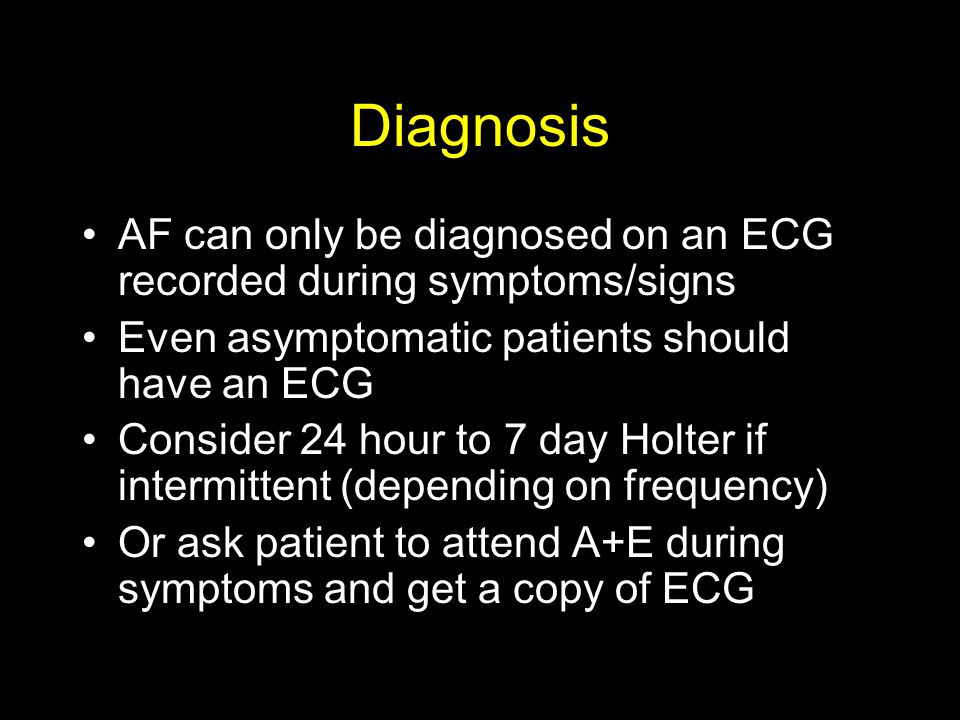 Diagnosis

• AF can only be diagnosed on an ECG recorded during symptoms/signs
• Even asymptomatic patients should have an ECG
• Consider 24 hour to 7 day Holter if intermittent (depending on frequency)
• Or ask patient to attend A+E during symptoms and get a copy of ECG